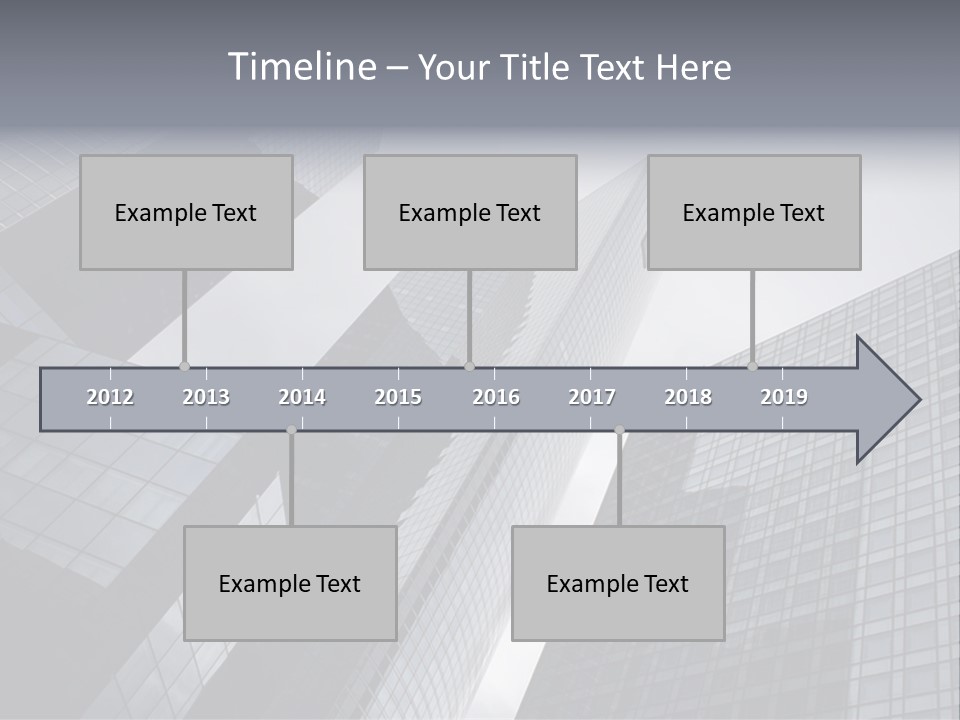 Timeline – Your Title Text Here

Example Text

Example Text

Example Text

2012 2013 2014 2015 2016 2017 2018 2019

Example Text

Example Text